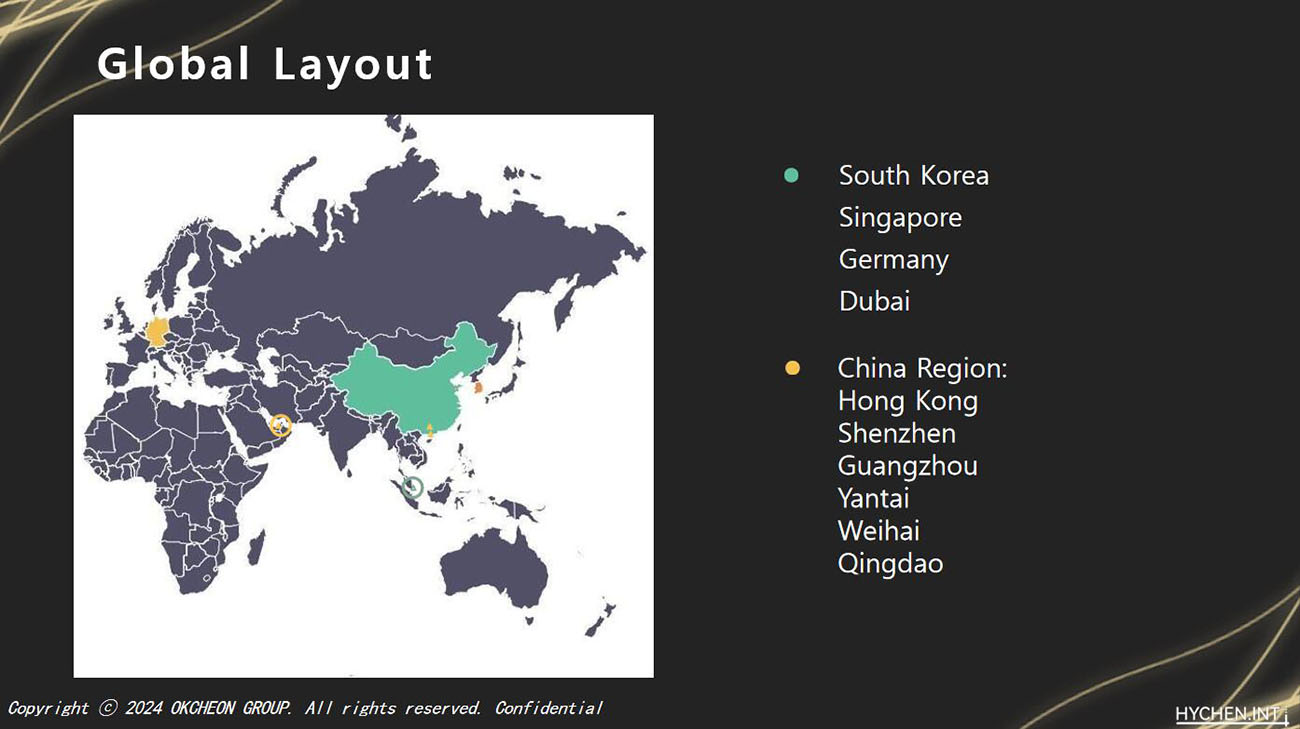 Global Layout

• South Korea
Singapore
Germany
Dubai

• China Region:
Hong Kong
Shenzhen
Guangzhou
Yantai
Weihai
Qingdao

Copyright ⓒ 2024 OKCHEON GROUP. All rights reserved. Confidential

HYCHEN.INT